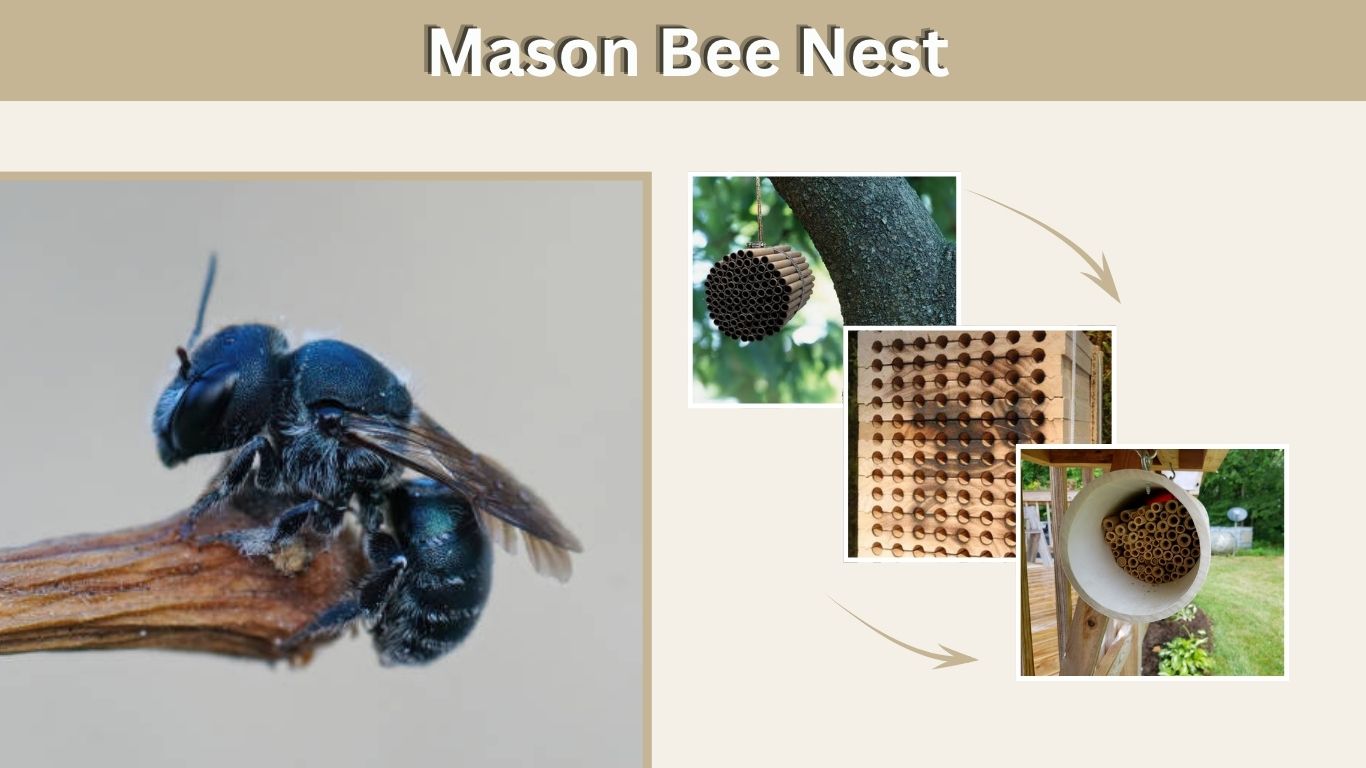 Mason Bee Nest